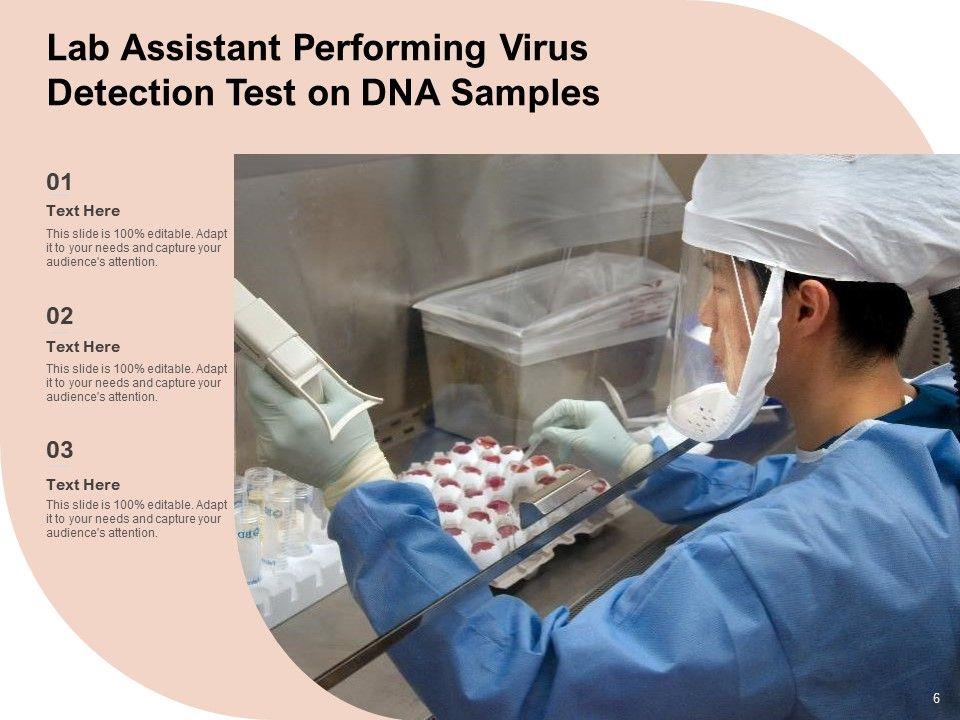 Lab Assistant Performing Virus Detection Test on DNA Samples

01

Text Here

This slide is 100% editable. Adapt it to your needs and capture your audience's attention.

02

Text Here

This slide is 100% editable. Adapt it to your needs and capture your audience's attention.

03

Text Here

This slide is 100% editable. Adapt it to your needs and capture your audience's attention.

6